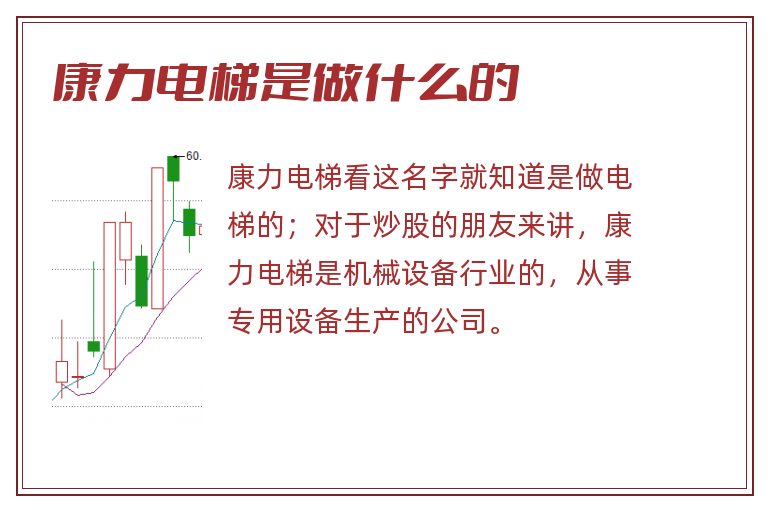 康力电梯是做什么的

60.

康力电梯看这名字就知道是做电梯的；对于炒股的朋友来讲，康力电梯是机械设备行业的，从事专用设备生产的公司。